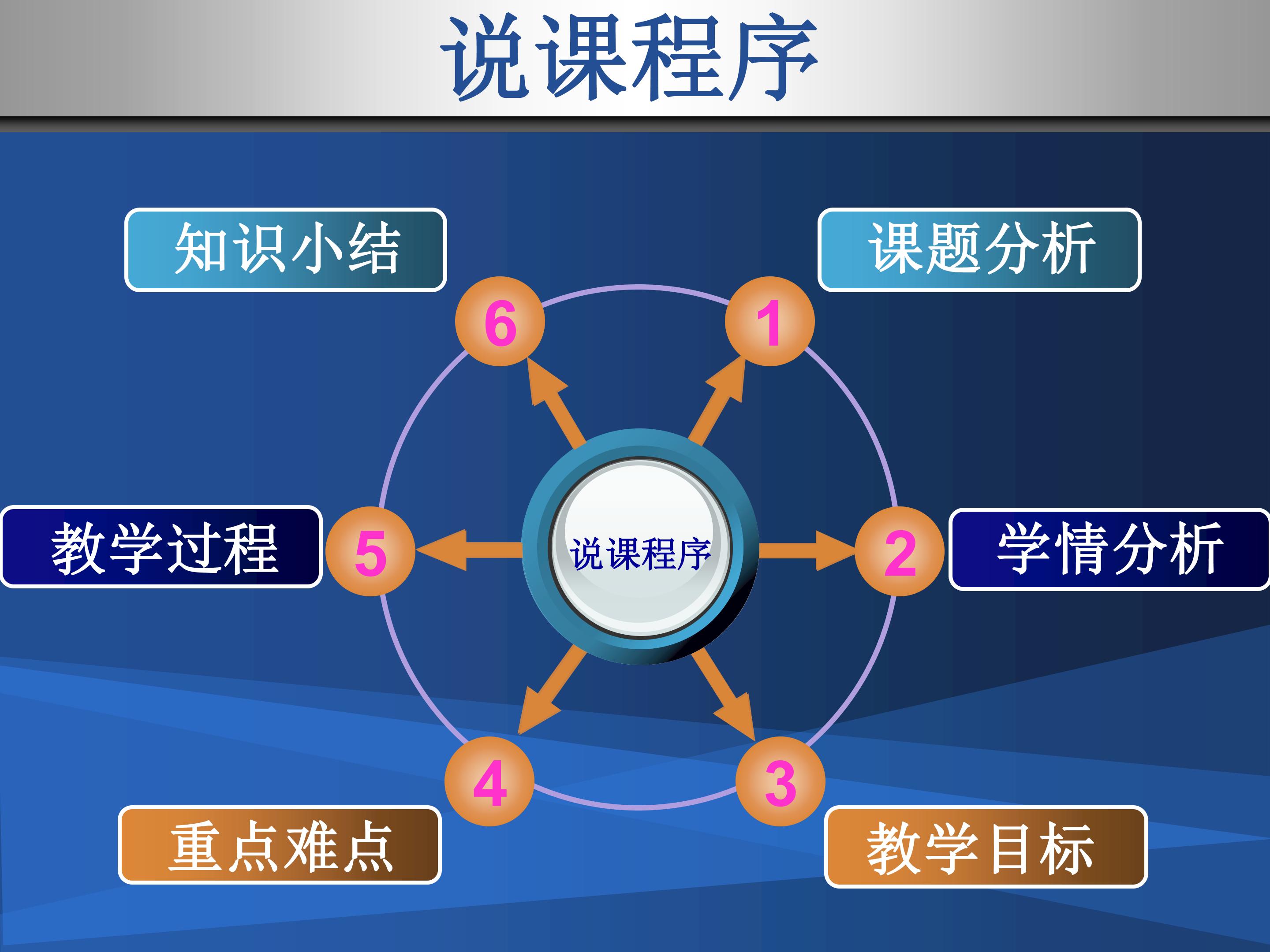 说课程序

说课程序

1 课题分析

2 学情分析

3 教学目标

4 重点难点

5 教学过程

6 知识小结